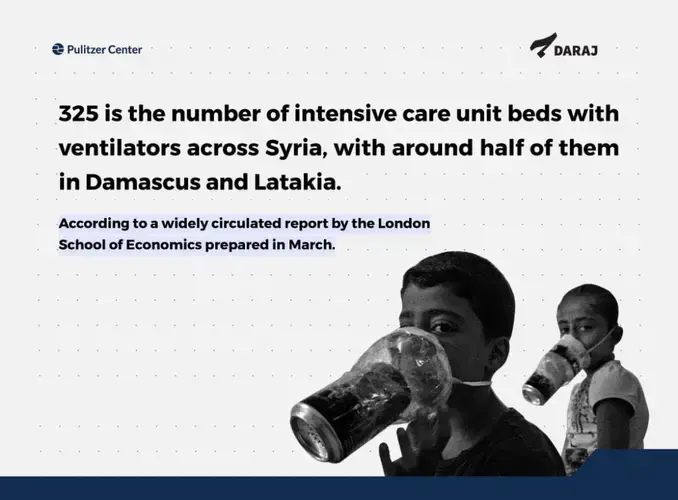 Pulitzer Center

DARAJ

325 is the number of intensive care unit beds with ventilators across Syria, with around half of them in Damascus and Latakia.

According to a widely circulated report by the London School of Economics prepared in March.